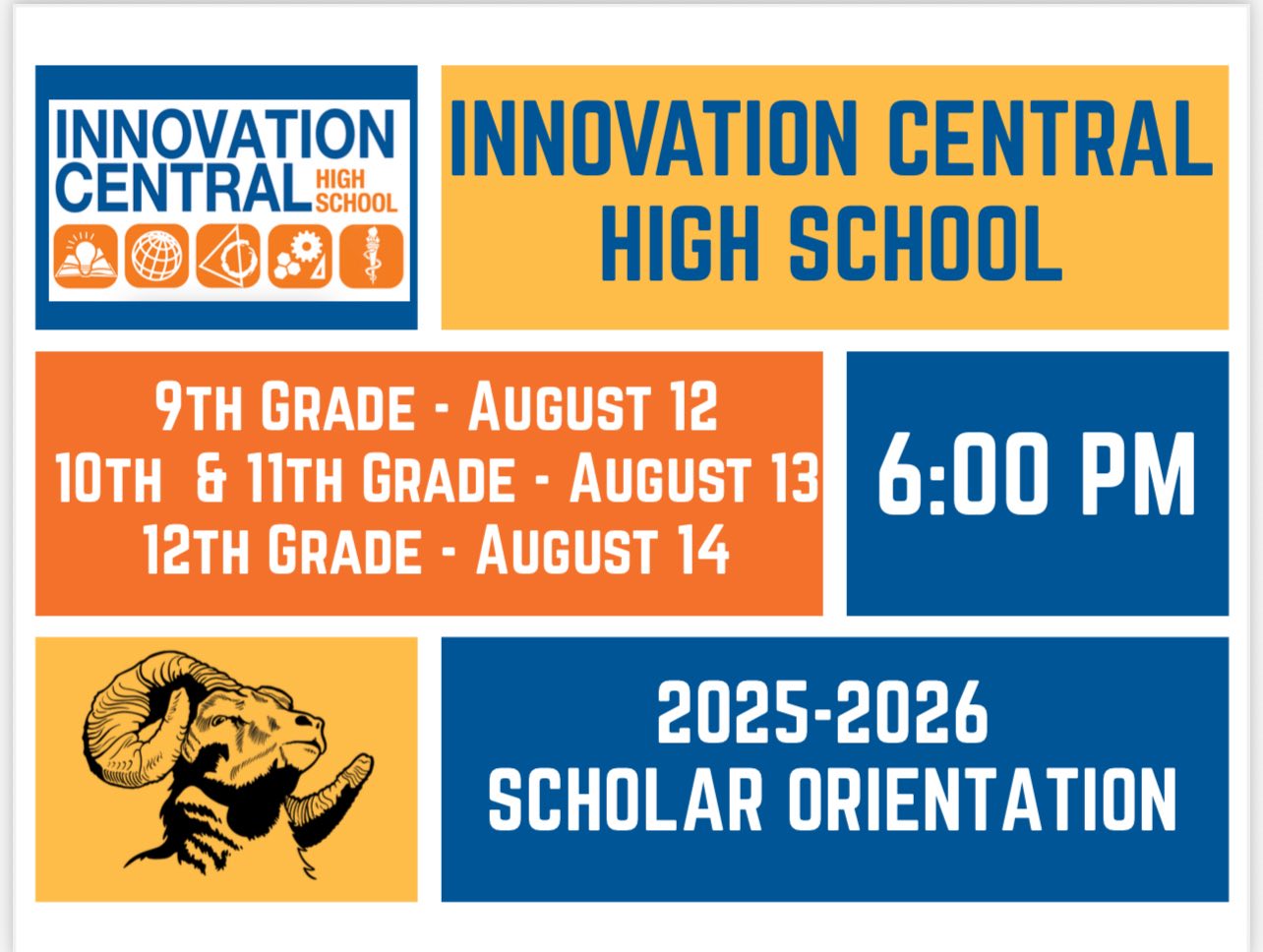 INNOVATION CENTRAL HIGH SCHOOL

INNOVATION CENTRAL HIGH SCHOOL

9TH GRADE - AUGUST 12
10TH & 11TH GRADE - AUGUST 13
12TH GRADE - AUGUST 14

6:00 PM

2025-2026
SCHOLAR ORIENTATION